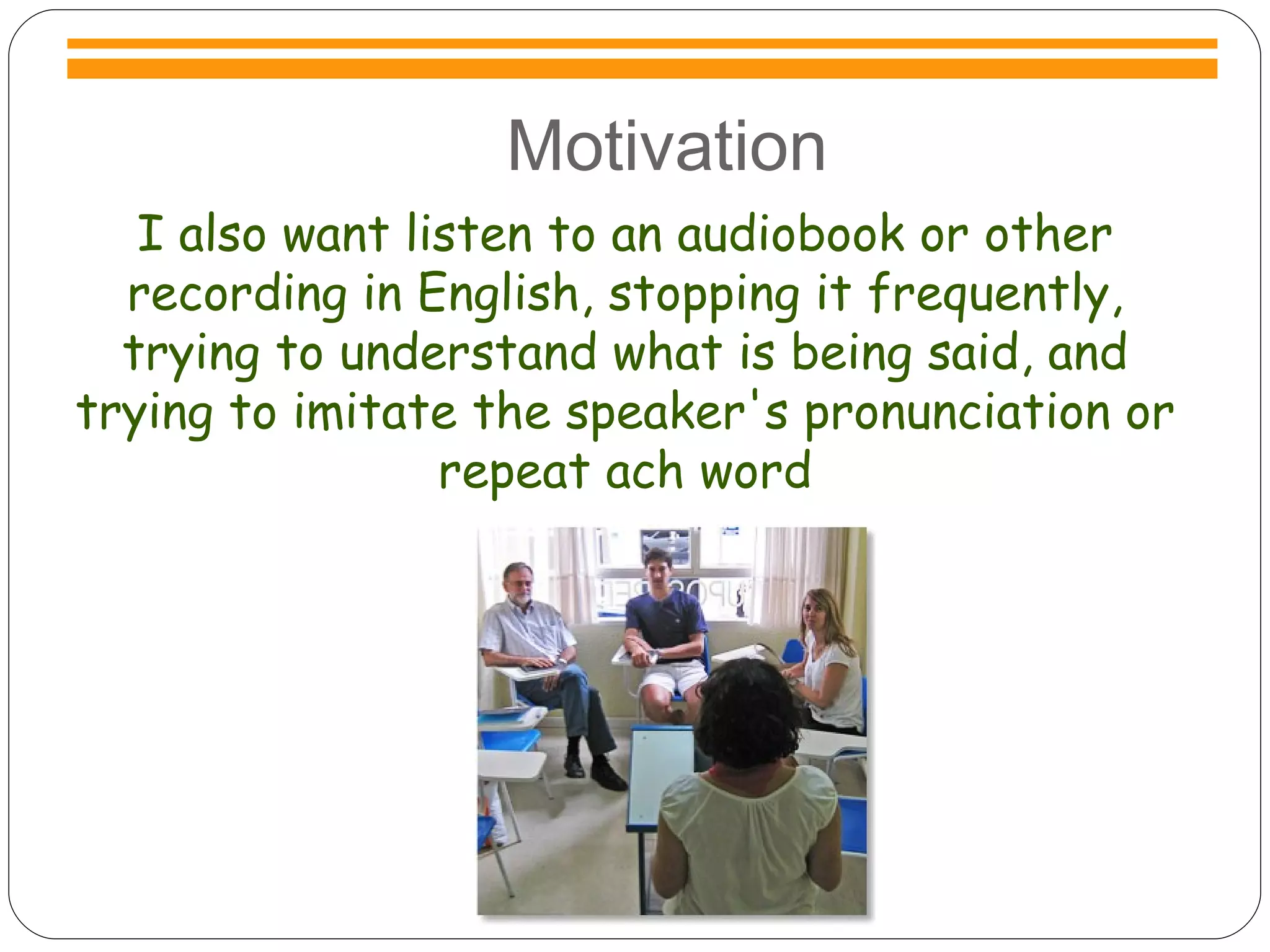 Motivation

I also want listen to an audiobook or other recording in English, stopping it frequently, trying to understand what is being said, and trying to imitate the speaker's pronunciation or repeat ach word